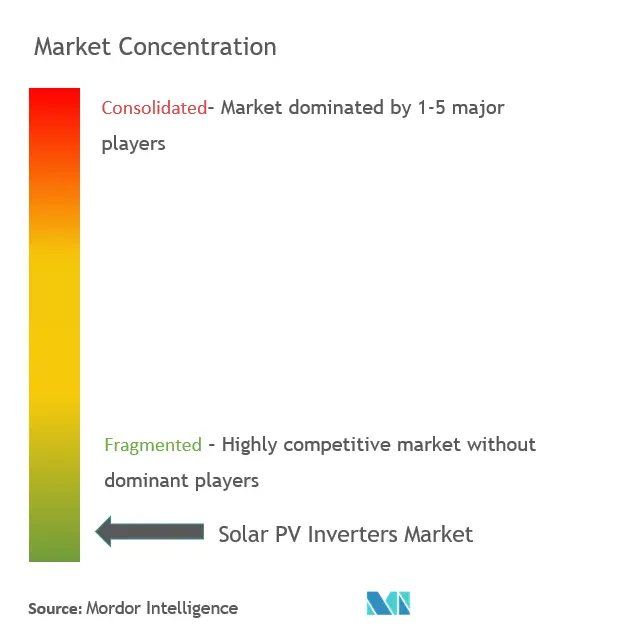 Market Concentration

Consolidated- Market dominated by 1-5 major players

Fragmented - Highly competitive market without dominant players

Solar PV Inverters Market

Source: Mordor Intelligence